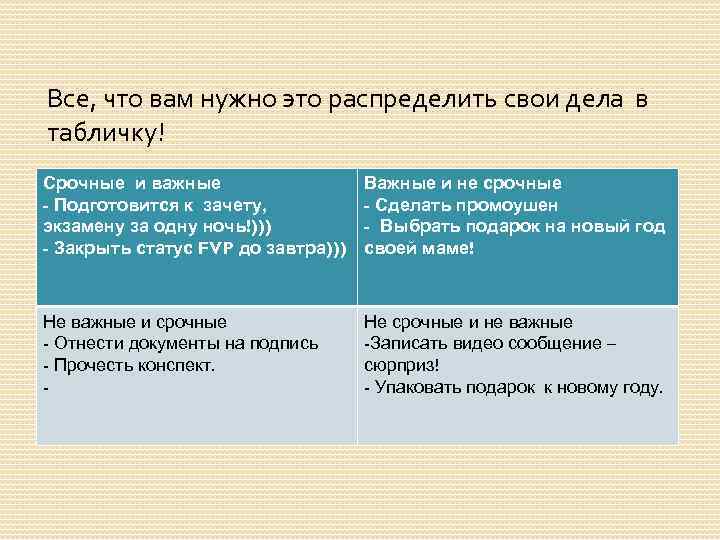 Все, что вам нужно это распределить свои дела в табличку!

| Срочные и важные<br>- Подготовится к зачету, экзамену за одну ночь!)))<br>- Закрыть статус FVP до завтра))) | Важные и не срочные<br>- Сделать промоушен<br>- Выбрать подарок на новый год своей маме! |
|---|---|
| Не важные и срочные<br>- Отнести документы на подпись<br>- Прочесть конспект.<br>- | Не срочные и не важные<br>-Записать видео сообщение – сюрприз!<br>- Упаковать подарок к новому году. |